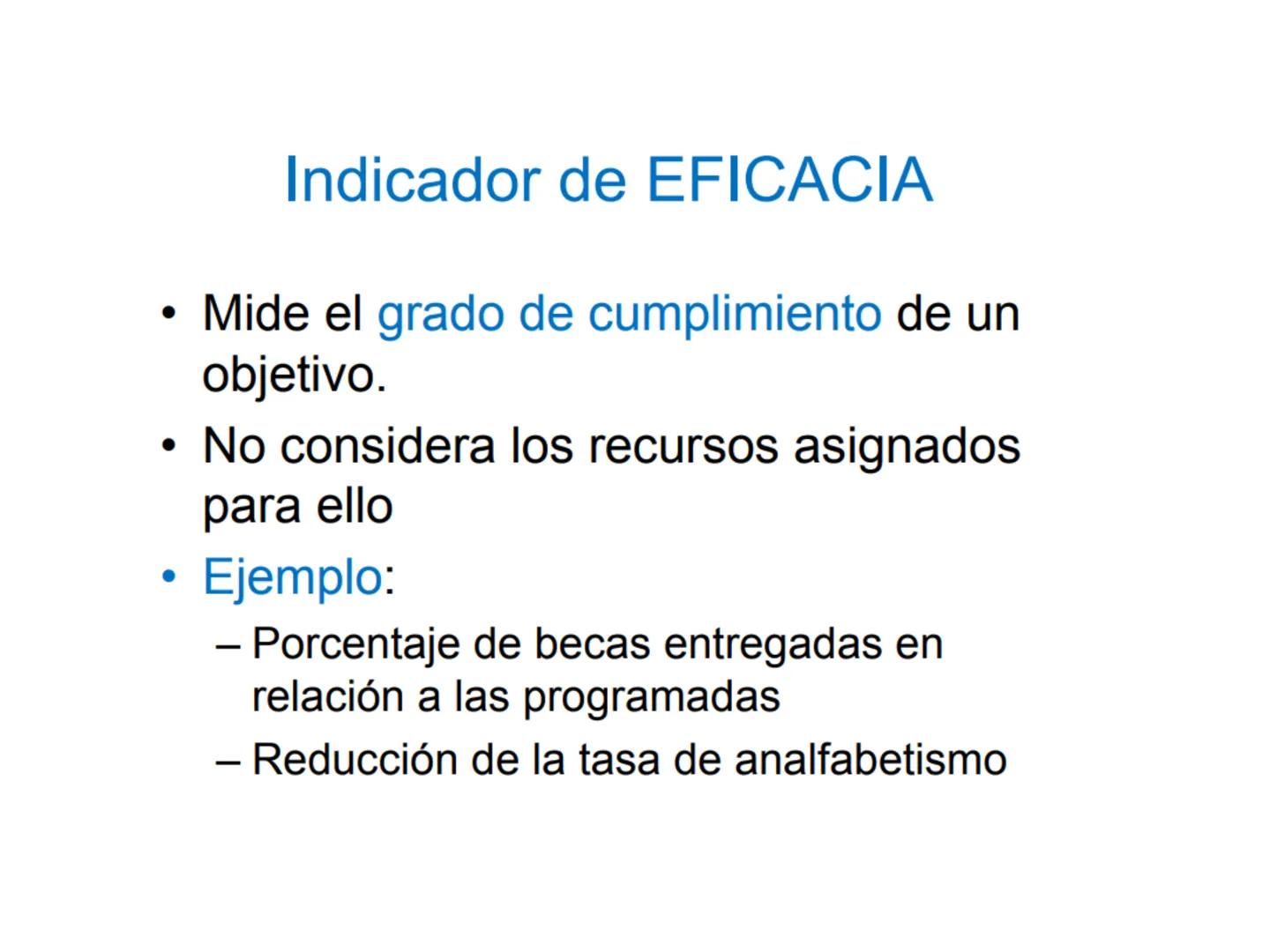 Indicador de EFICACIA

• Mide el grado de cumplimiento de un objetivo.
• No considera los recursos asignados para ello
• Ejemplo:
– Porcentaje de becas entregadas en relación a las programadas
– Reducción de la tasa de analfabetismo